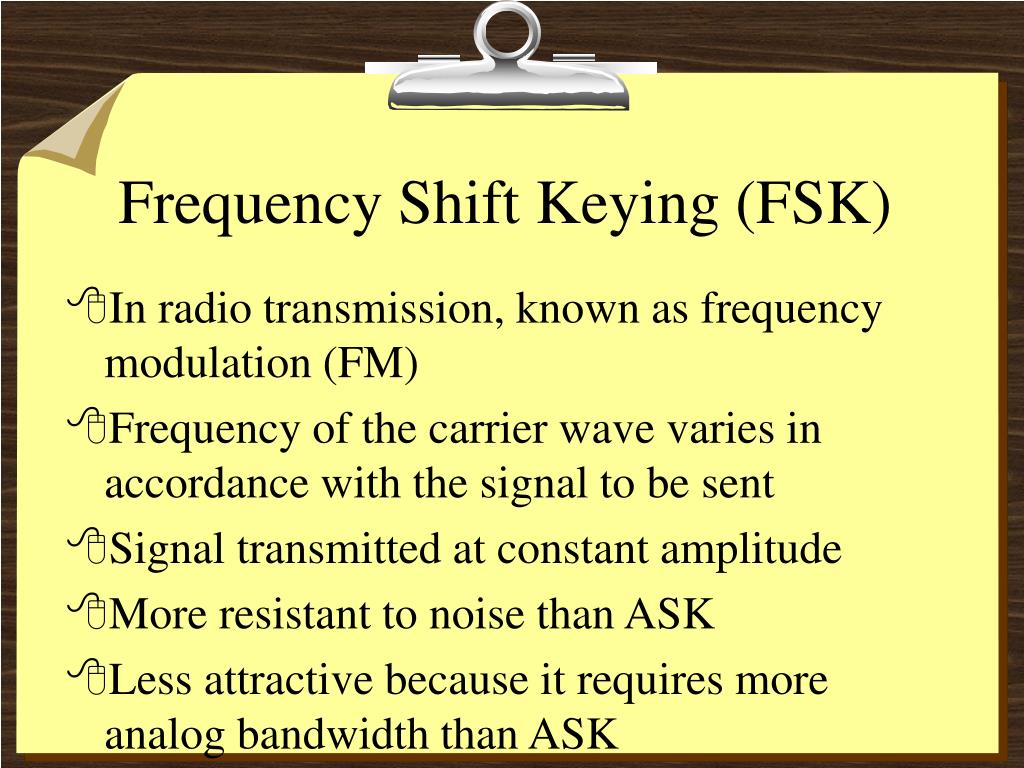 Frequency Shift Keying (FSK)

In radio transmission, known as frequency modulation (FM)

Frequency of the carrier wave varies in accordance with the signal to be sent

Signal transmitted at constant amplitude

More resistant to noise than ASK

Less attractive because it requires more analog bandwidth than ASK